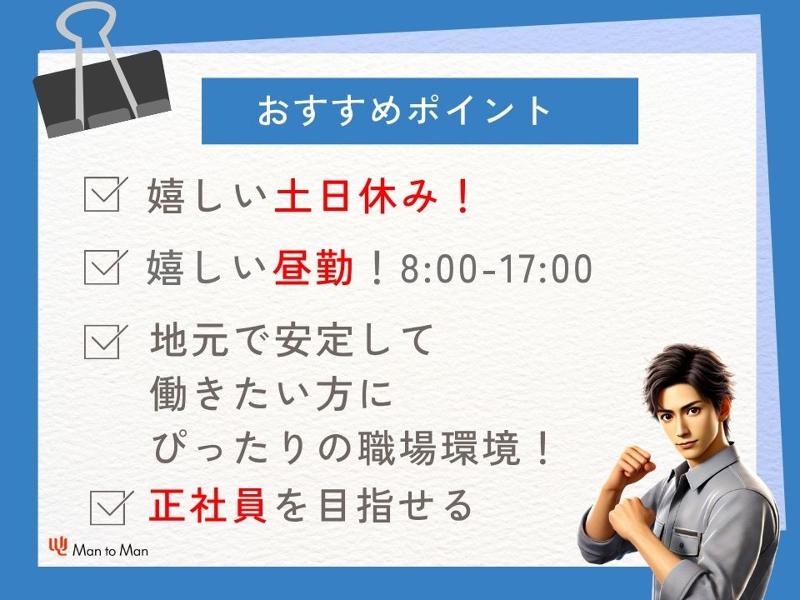 おすすめポイント

嬉しい土日休み！

嬉しい昼勤！8:00-17:00

地元で安定して働きたい方にぴったりの職場環境！

正社員を目指せる

Man to Man